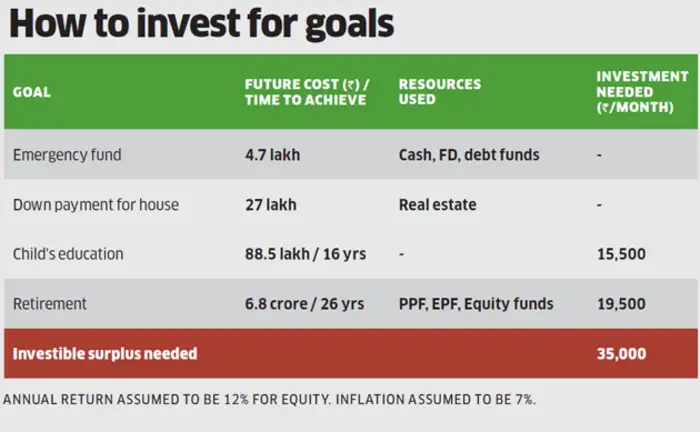 How to invest for goals

| GOAL | FUTURE COST (₹) / TIME TO ACHIEVE | RESOURCES USED | INVESTMENT NEEDED (₹/MONTH) |
|---|---|---|---|
| Emergency fund | 4.7 lakh | Cash, FD, debt funds | - |
| Down payment for house | 27 lakh | Real estate | - |
| Child's education | 88.5 lakh / 16 yrs | - | 15,500 |
| Retirement | 6.8 crore / 26 yrs | PPF, EPF, Equity funds | 19,500 |
| Investible surplus needed | | | 35,000 |

ANNUAL RETURN ASSUMED TO BE 12% FOR EQUITY. INFLATION ASSUMED TO BE 7%.